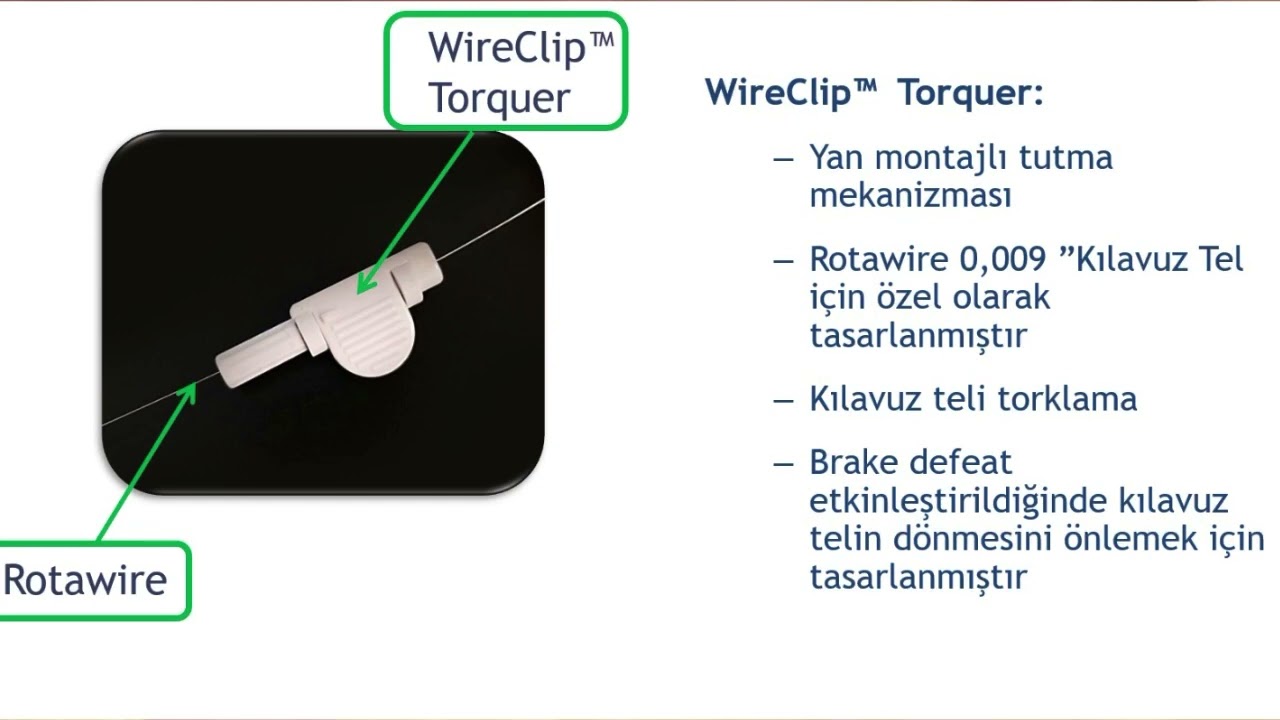 WireClip™ Torquer

Rotawire

WireClip™ Torquer:

– Yan montajlı tutma mekanizması

– Rotawire 0,009 ”Kılavuz Tel için özel olarak tasarlanmıştır

– Kılavuz teli torklama

– Brake defeat etkinleştirildiğinde kılavuz telin dönmesini önlemek için tasarlanmıştır